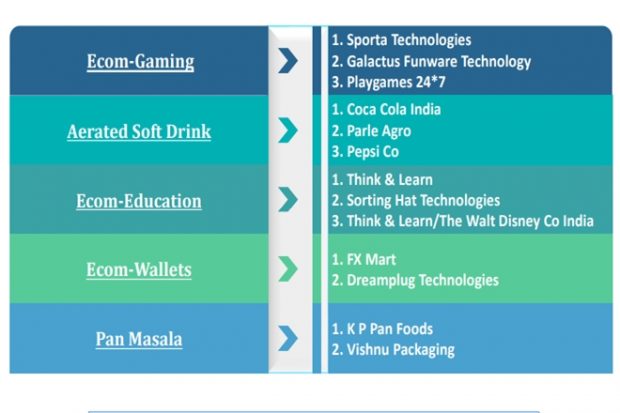 Ecom-Gaming

1. Sporta Technologies
2. Galactus Funware Technology
3. Playgames 24*7

Aerated Soft Drink

1. Coca Cola India
2. Parle Agro
3. Pepsi Co

Ecom-Education

1. Think & Learn
2. Sorting Hat Technologies
3. Think & Learn/The Walt Disney Co India

Ecom-Wallets

1. FX Mart
2. Dreamplug Technologies

Pan Masala

1. K P Pan Foods
2. Vishnu Packaging